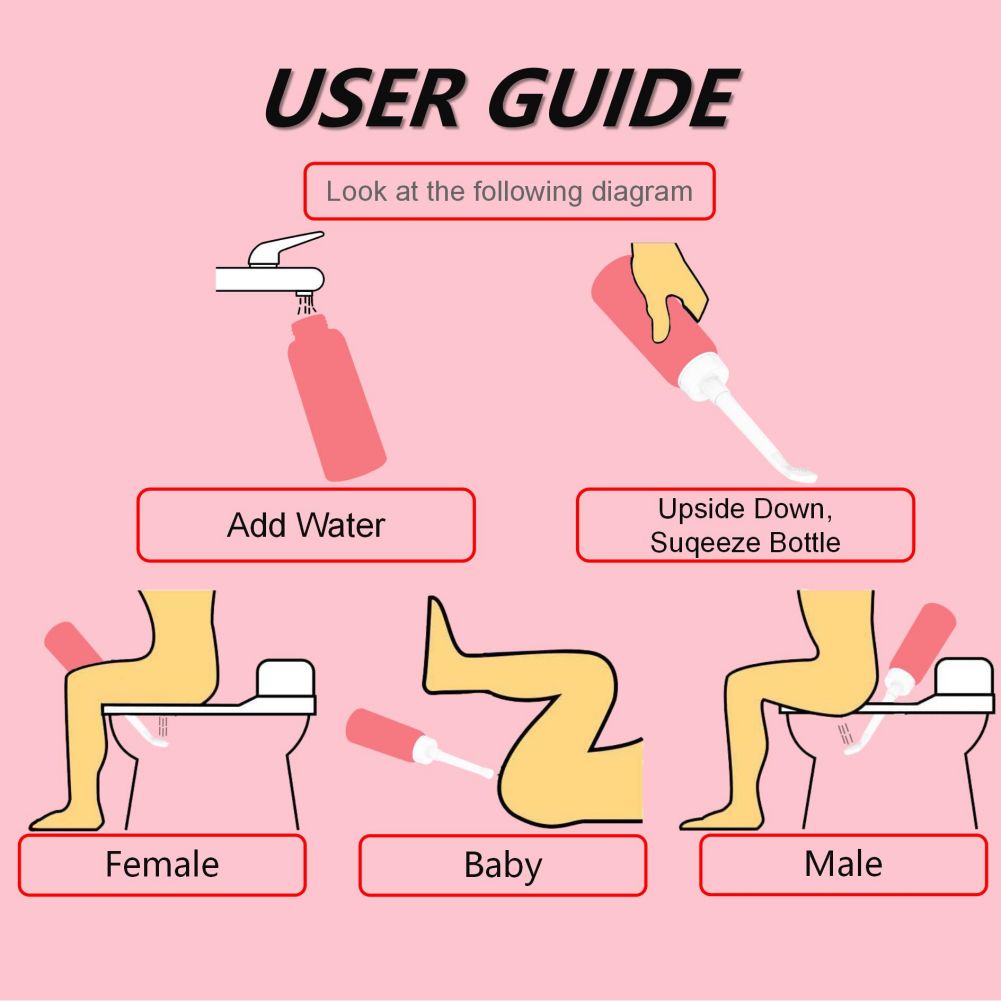 USER GUIDE

Look at the following diagram

Add Water

Upside Down, Suqeeze Bottle

Female

Baby

Male